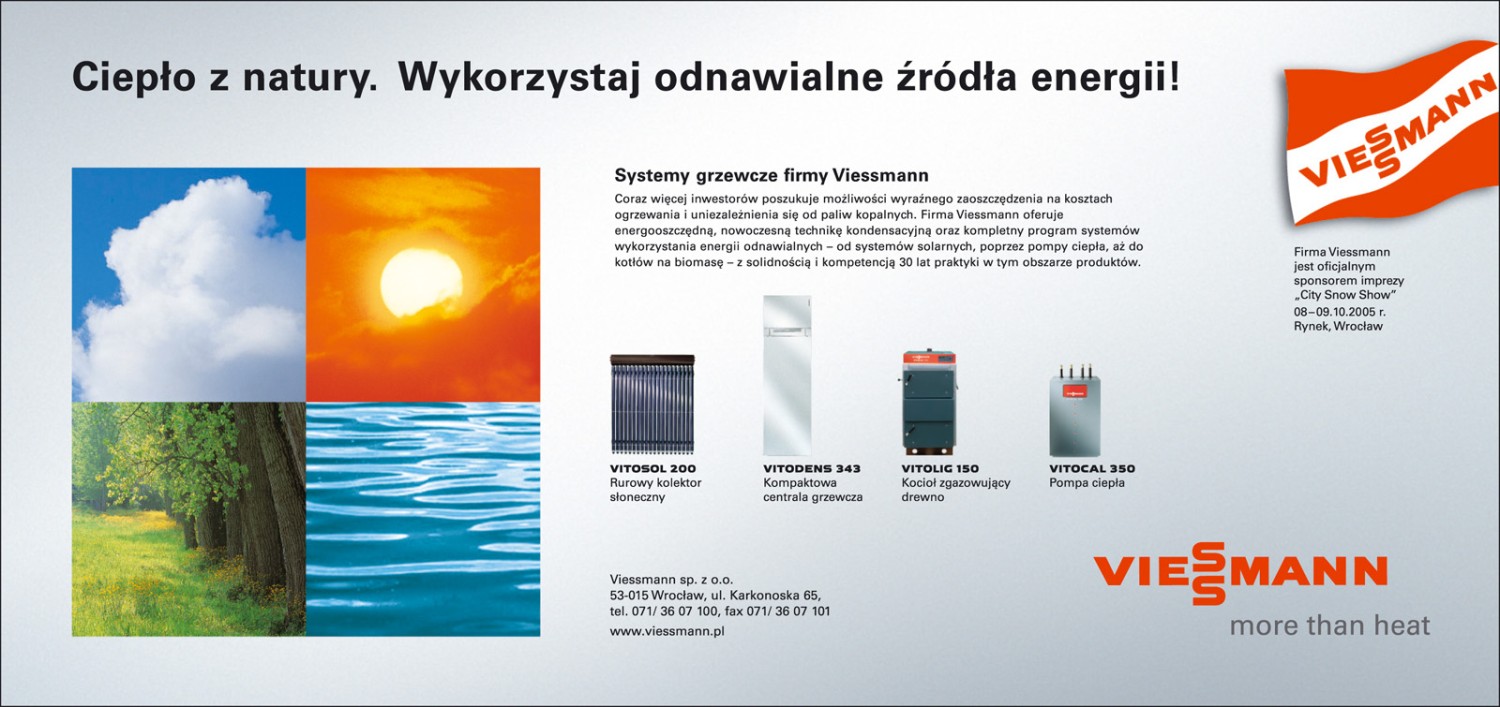 Ciepło z natury. Wykorzystaj odnawialne źródła energii!

VIESSMANN

Systemy grzewcze firmy Viessmann

Coraz więcej inwestorów poszukuje możliwości wyraźnego zaoszczędzenia na kosztach ogrzewania i uniezależnienia się od paliw kopalnych. Firma Viessmann oferuje energooszczędną, nowoczesną technikę kondensacyjną oraz kompletny program systemów wykorzystania energii odnawialnych – od systemów solarnych, poprzez pompy ciepła, aż do kotłów na biomasę – z solidnością i kompetencją 30 lat praktyki w tym obszarze produktów.

Firma Viessmann jest oficjalnym sponsorem imprezy „City Snow Show" 08–09.10.2005 r. Rynek, Wrocław

VITOSOL 200
Rurowy kolektor słoneczny

VITODENS 343
Kompaktowa centrala grzewcza

VITOLIG 150
Kocioł zgazowujący drewno

VITOCAL 350
Pompa ciepła

Viessmann sp. z o.o.
53-015 Wrocław, ul. Karkonoska 65,
tel. 071/ 36 07 100, fax 071/ 36 07 101
www.viessmann.pl

VIESSMANN
more than heat